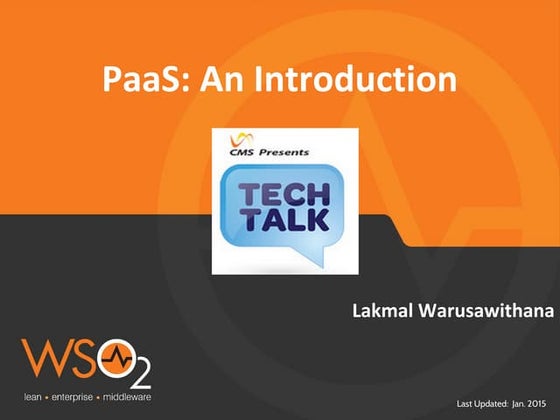 PaaS: An Introduction

CMS Presents

TECH TALK

Lakmal Warusawithana

WSO2

lean • enterprise • middleware

Last Updated: Jan. 2015